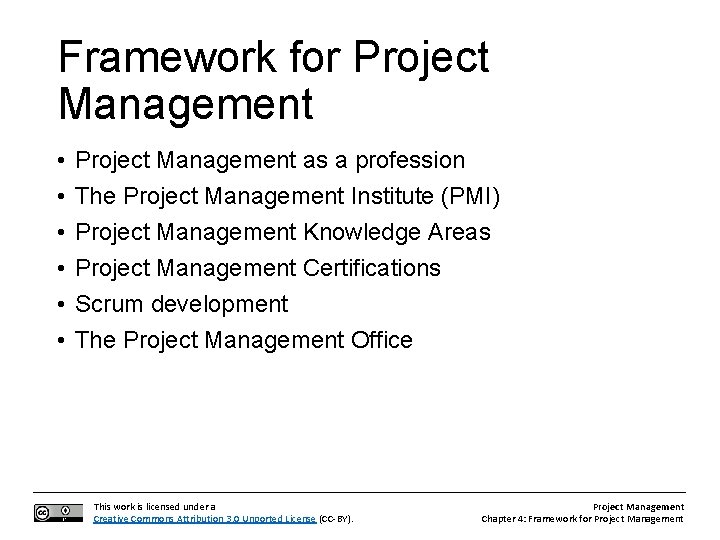 Framework for Project Management

• Project Management as a profession
• The Project Management Institute (PMI)
• Project Management Knowledge Areas
• Project Management Certifications
• Scrum development
• The Project Management Office

This work is licensed under a Creative Commons Attribution 3.0 Unported License (CC-BY).

Project Management
Chapter 4: Framework for Project Management